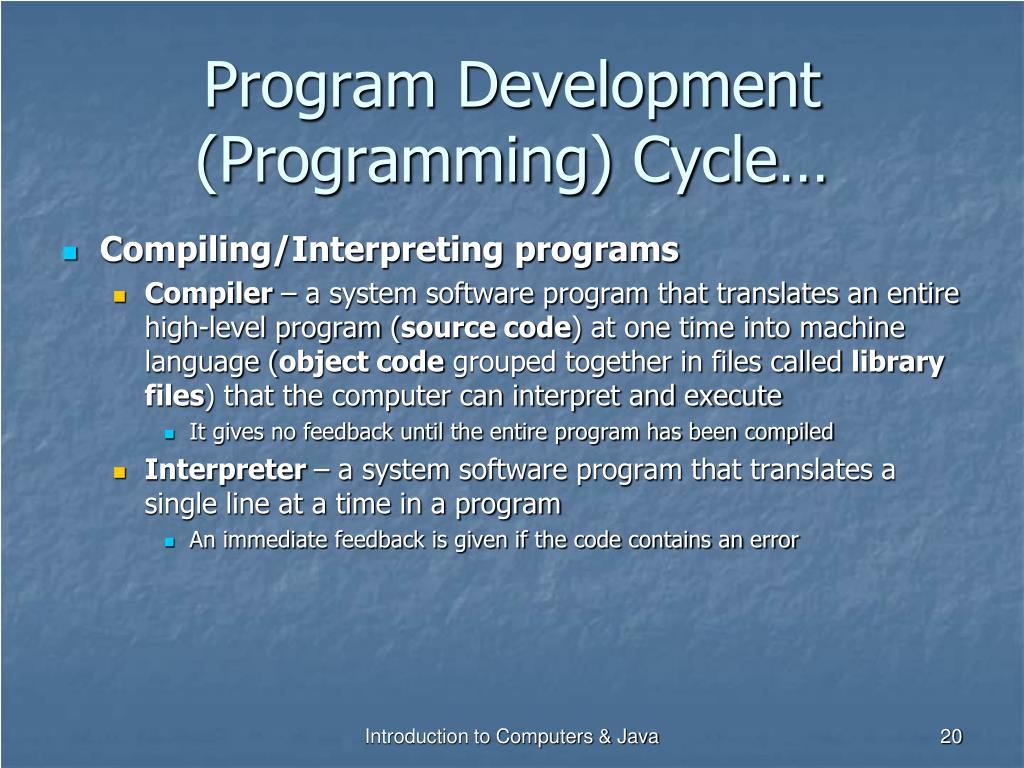 Program Development (Programming) Cycle…

Compiling/Interpreting programs

Compiler – a system software program that translates an entire high-level program (source code) at one time into machine language (object code grouped together in files called library files) that the computer can interpret and execute

It gives no feedback until the entire program has been compiled

Interpreter – a system software program that translates a single line at a time in a program

An immediate feedback is given if the code contains an error

Introduction to Computers & Java

20